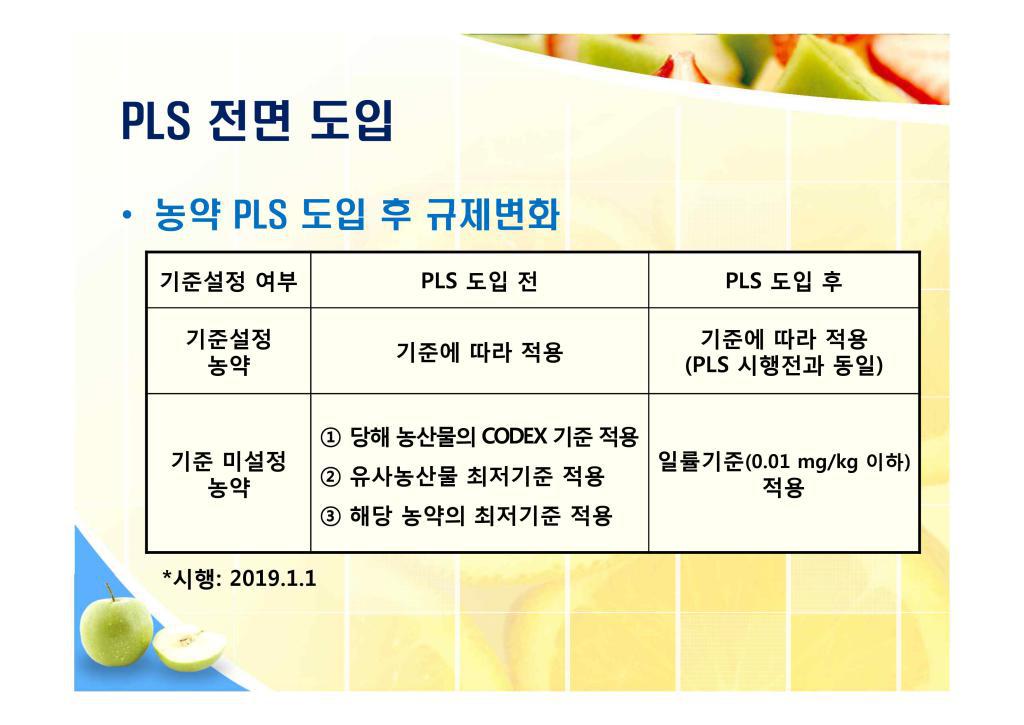 PLS 전면 도입

• 농약 PLS 도입 후 규제변화

| 기준설정 여부 | PLS 도입 전 | PLS 도입 후 |
|---|---|---|
| 기준설정 농약 | 기준에 따라 적용 | 기준에 따라 적용 (PLS 시행전과 동일) |
| 기준 미설정 농약 | ① 당해 농산물의 CODEX 기준 적용 ② 유사농산물 최저기준 적용 ③ 해당 농약의 최저기준 적용 | 일률기준(0.01 mg/kg 이하) 적용 |

*시행: 2019.1.1